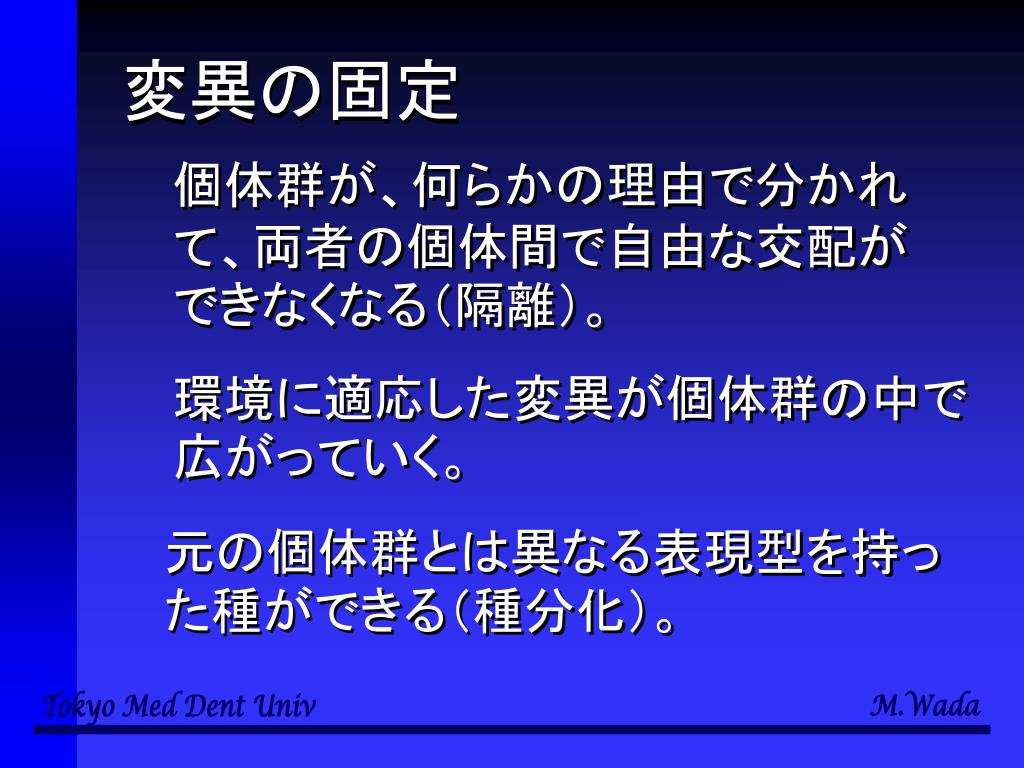 変異の固定

個体群が、何らかの理由で分かれて、両者の個体間で自由な交配ができなくなる（隔離）。

環境に適応した変異が個体群の中で広がっていく。

元の個体群とは異なる表現型を持った種ができる（種分化）。

Tokyo Med Dent Univ

M.Wada